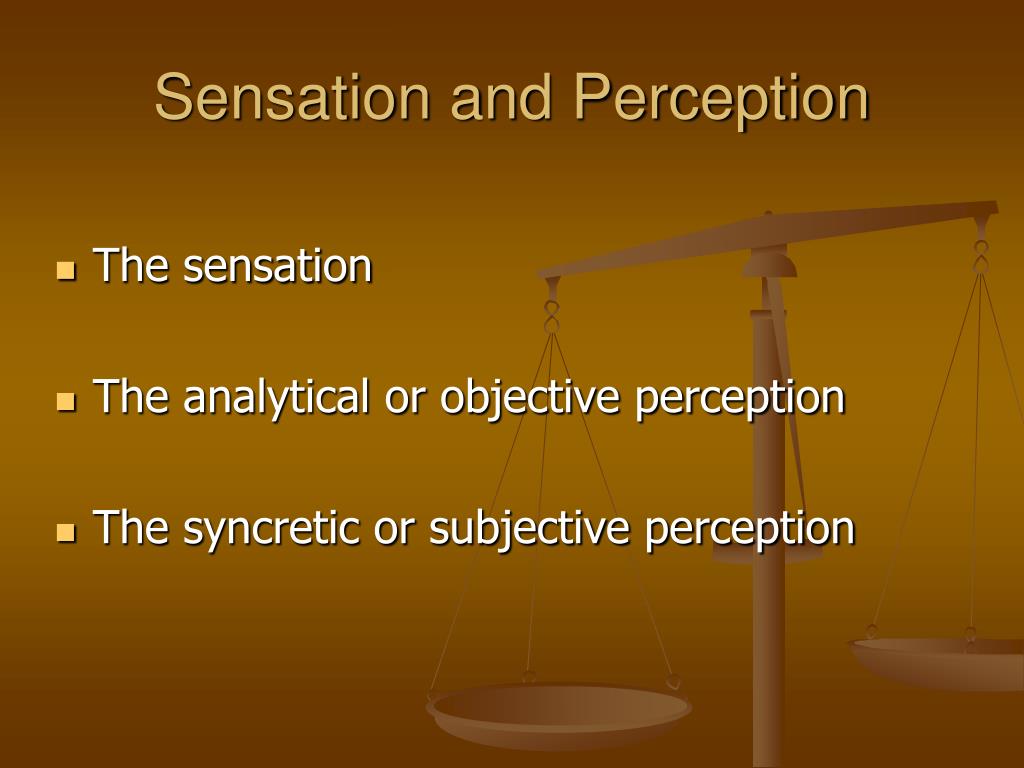 Sensation and Perception

- The sensation
- The analytical or objective perception
- The syncretic or subjective perception